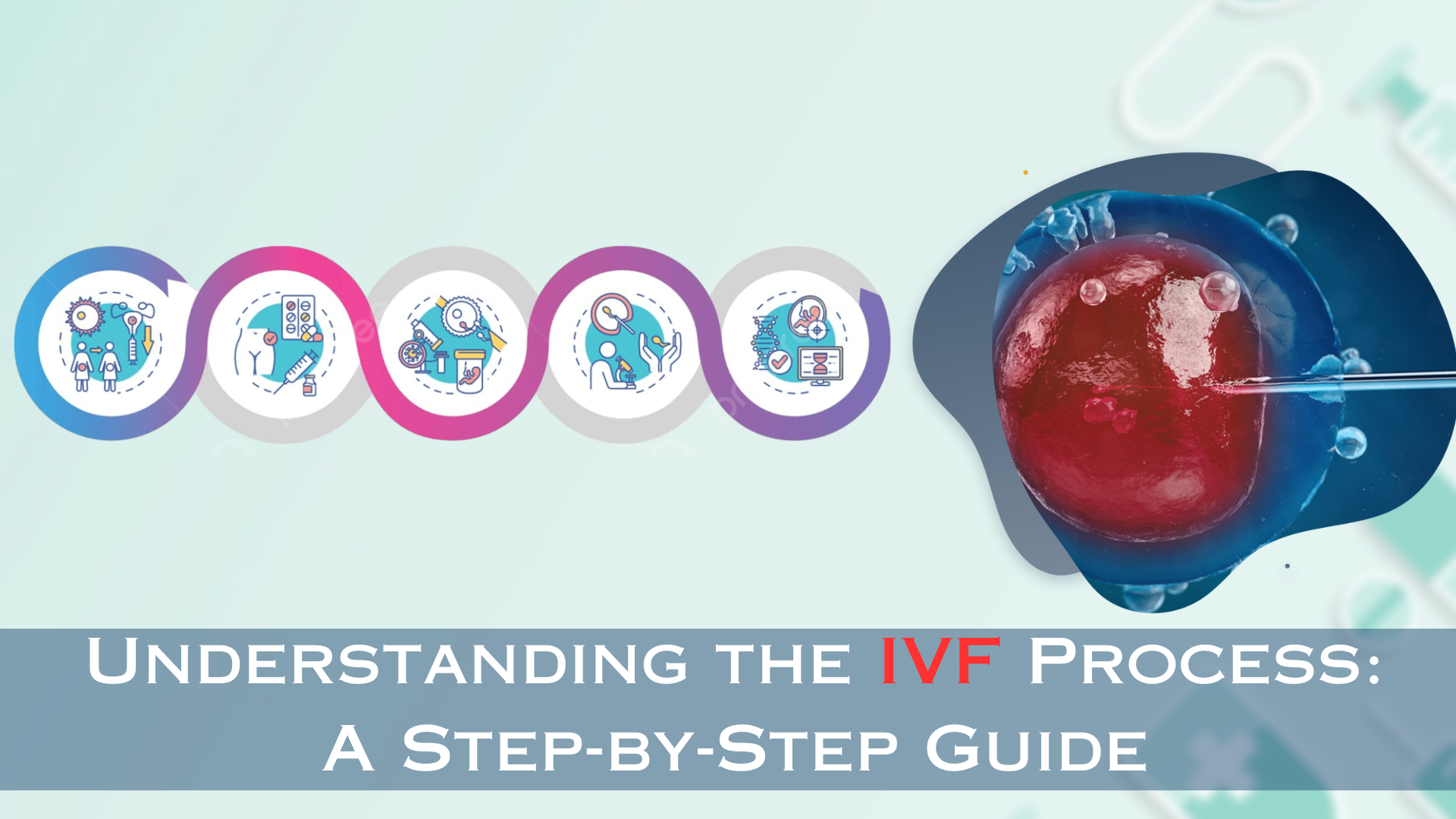 Understanding the IVF Process: A Step-by-Step Guide